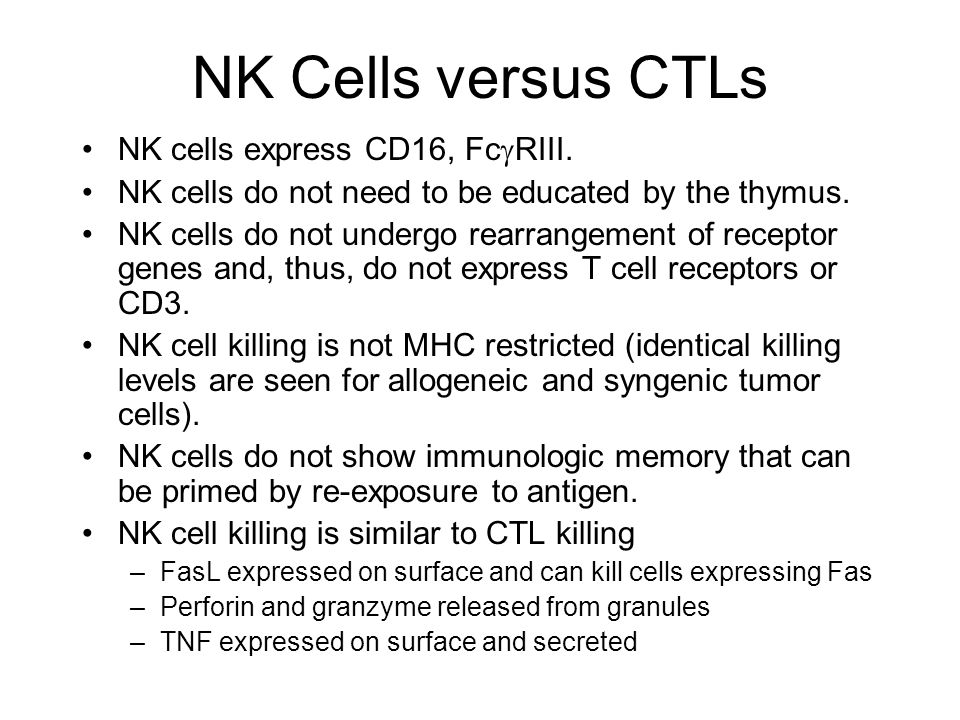 NK Cells versus CTLs

• NK cells express CD16, Fc$\gamma$RIII.
• NK cells do not need to be educated by the thymus.
• NK cells do not undergo rearrangement of receptor genes and, thus, do not express T cell receptors or CD3.
• NK cell killing is not MHC restricted (identical killing levels are seen for allogeneic and syngenic tumor cells).
• NK cells do not show immunologic memory that can be primed by re-exposure to antigen.
• NK cell killing is similar to CTL killing
– FasL expressed on surface and can kill cells expressing Fas
– Perforin and granzyme released from granules
– TNF expressed on surface and secreted